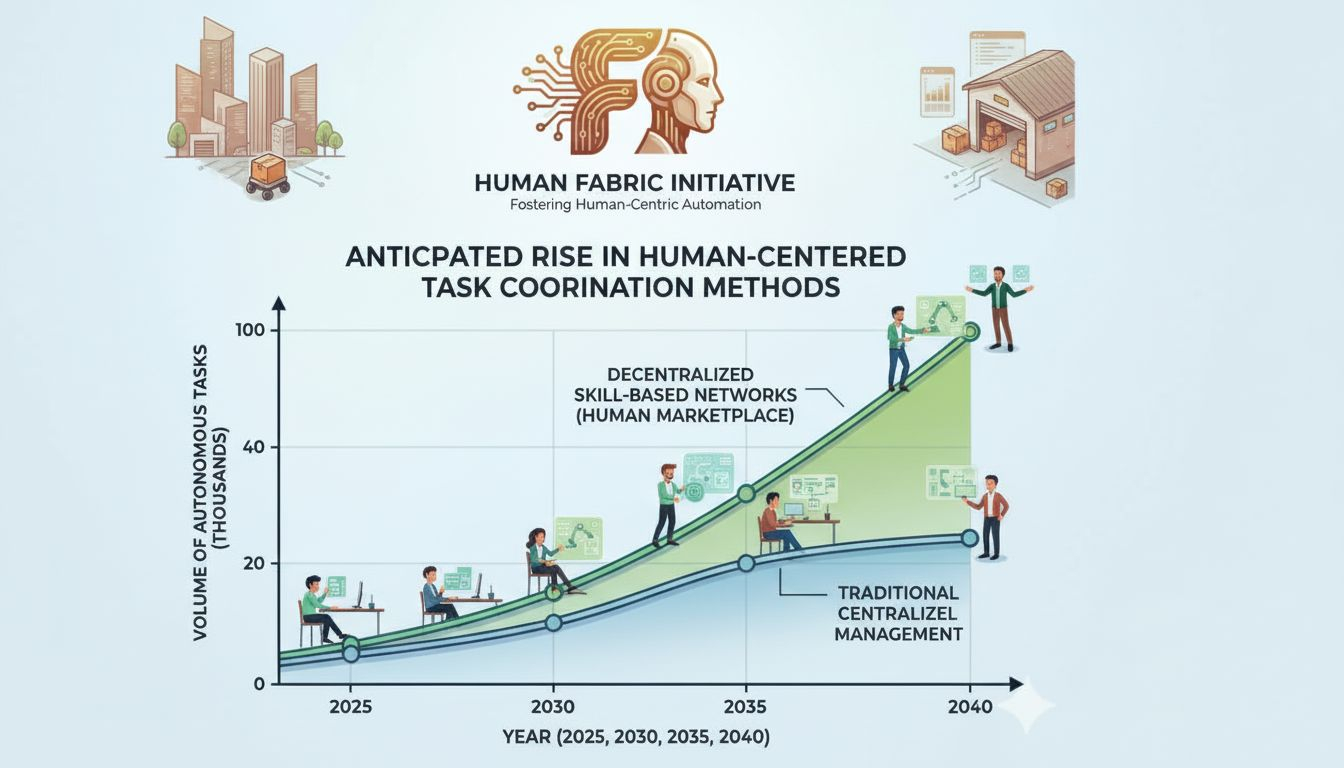 HUMAN FABRIC INITIATIVE
Fostering Human-Centric Automation

ANTICPATED RISE IN HUMAN-CENTERED TASK COORINATION METHODS

VOLUME OF AUTONOMOUS TASKS (THOUSANDS)

100
40
20
0

DECENTRALIZED SKILL-BASED NETWORKS (HUMAN MARKETPLACE)

TRADITIONAL CENTRALIZEL MANAGEMENT

2025
2030
2035
2040

YEAR (2025, 2030, 2035, 2040)